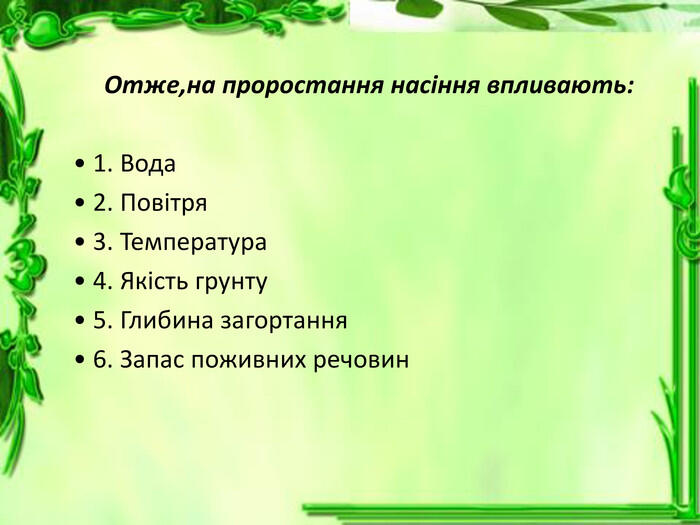 Отже,на проростання насіння впливають:

• 1. Вода
• 2. Повітря
• 3. Температура
• 4. Якість грунту
• 5. Глибина загортання
• 6. Запас поживних речовин